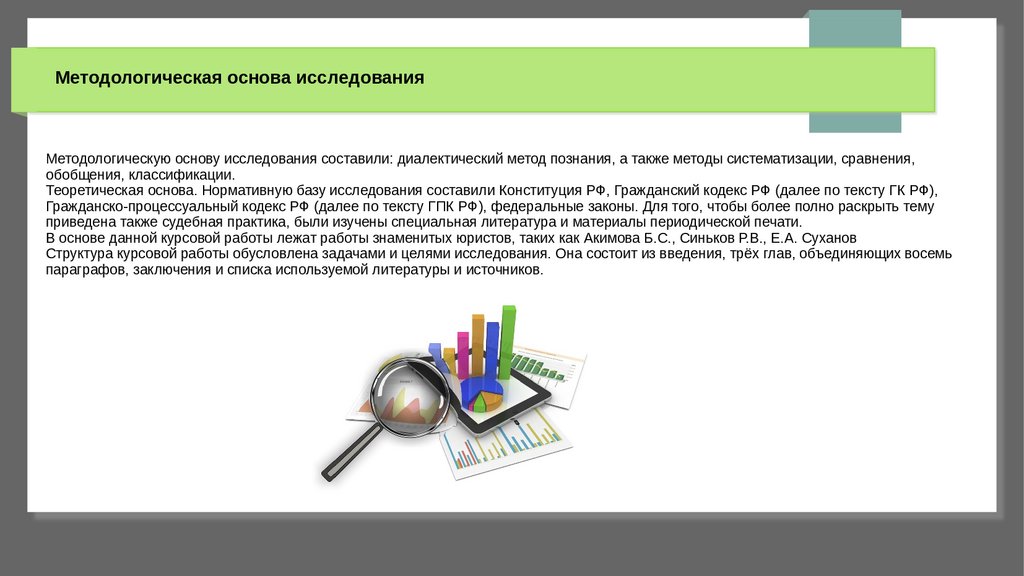 Методологическая основа исследования

Методологическую основу исследования составили: диалектический метод познания, а также методы систематизации, сравнения, обобщения, классификации.
Теоретическая основа. Нормативную базу исследования составили Конституция РФ, Гражданский кодекс РФ (далее по тексту ГК РФ), Гражданско-процессуальный кодекс РФ (далее по тексту ГПК РФ), федеральные законы. Для того, чтобы более полно раскрыть тему приведена также судебная практика, были изучены специальная литература и материалы периодической печати.
В основе данной курсовой работы лежат работы знаменитых юристов, таких как Акимова Б.С., Синьков Р.В., Е.А. Суханов
Структура курсовой работы обусловлена задачами и целями исследования. Она состоит из введения, трёх глав, объединяющих восемь параграфов, заключения и списка используемой литературы и источников.